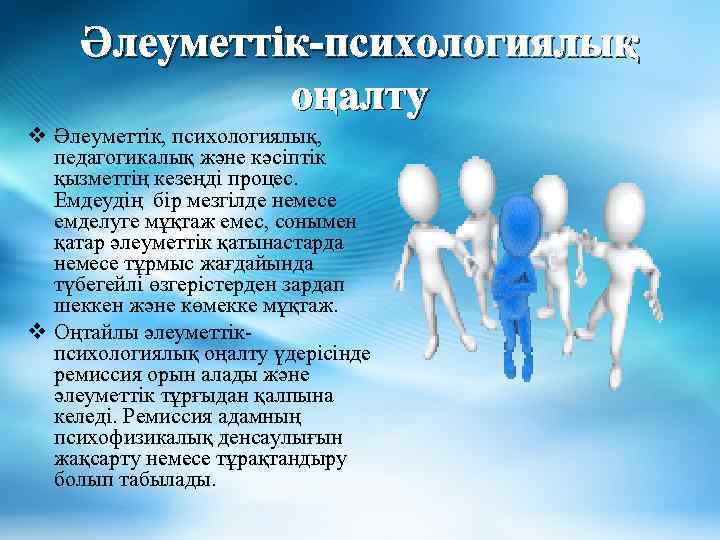 Әлеуметтік-психологиялық оңалту

❖ Әлеуметтік, психологиялық, педагогикалық және кәсіптік қызметтің кезеңді процес. Емдеудің бір мезгілде немесе емделуге мұқтаж емес, сонымен қатар әлеуметтік қатынастарда немесе тұрмыс жағдайында түбегейлі өзгерістерден зардап шеккен және көмекке мұқтаж.

❖ Оңтайлы әлеуметтік-психологиялық оңалту үдерісінде ремиссия орын алады және әлеуметтік тұрғыдан қалпына келеді. Ремиссия адамның психофизикалық денсаулығын жақсарту немесе тұрақтандыру болып табылады.